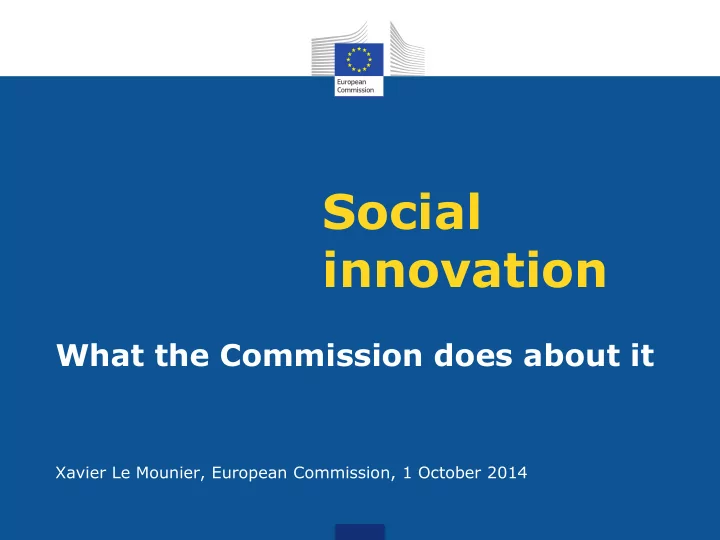 European Commission

Social innovation

What the Commission does about it

Xavier Le Mounier, European Commission, 1 October 2014